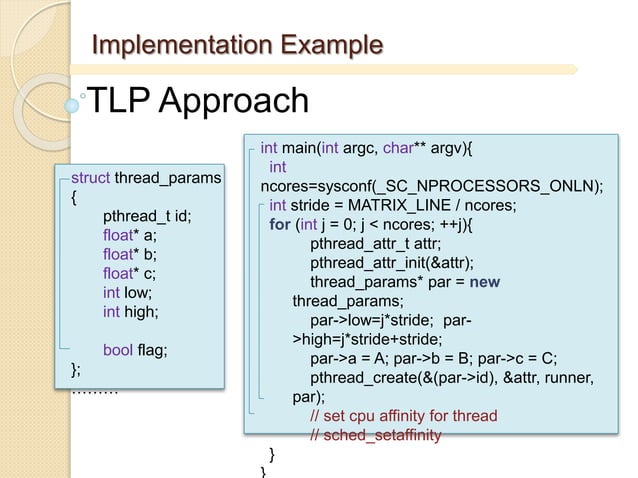 Implementation Example

TLP Approach

struct thread_params
{
pthread_t id;
float* a;
float* b;
float* c;
int low;
int high;

bool flag;
};
………

int main(int argc, char** argv){
int ncores=sysconf(_SC_NPROCESSORS_ONLN);
int stride = MATRIX_LINE / ncores;
for (int j = 0; j < ncores; ++j){
pthread_attr_t attr;
pthread_attr_init(&attr);
thread_params* par = new thread_params;
par->low=j*stride; par->high=j*stride+stride;
par->a = A; par->b = B; par->c = C;
pthread_create(&(par->id), &attr, runner, par);
// set cpu affinity for thread
// sched_setaffinity
}
}